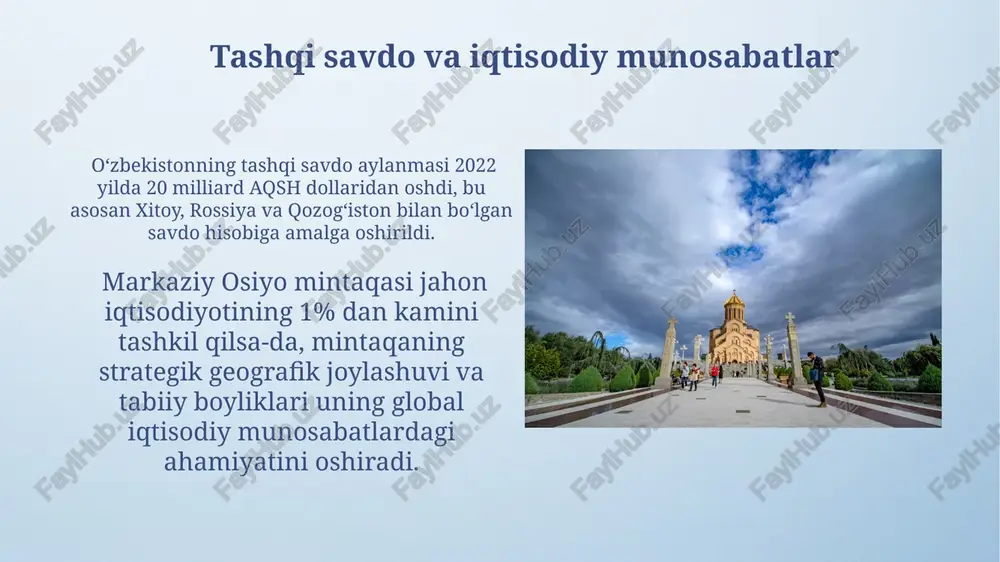 Tashqi savdo va iqtisodiy munosabatlar

O‘zbekistonning tashqi savdo aylanmasi 2022 yilda 20 milliard AQSH dollaridan oshdi, bu asosan Xitoy, Rossiya va Qozog‘iston bilan bo‘lgan savdo hisobiga amalga oshirildi.

Markaziy Osiyo mintaqasi jahon iqtisodiyotining 1% dan kamini tashkil qilsa-da, mintaqaning strategik geografik joylashuvi va tabiiy boyliklari uning global iqtisodiy munosabatlardagi ahamiyatini oshiradi.

FaylHub.uz